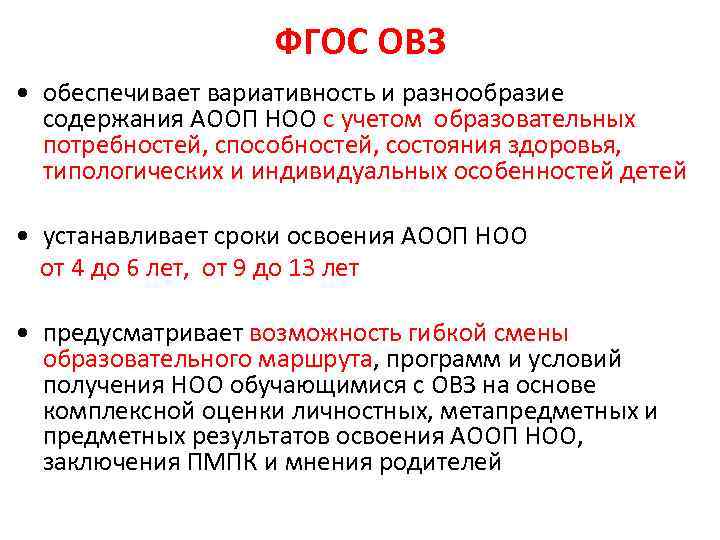 ФГОС ОВЗ

• обеспечивает вариативность и разнообразие содержания АООП НОО с учетом образовательных потребностей, способностей, состояния здоровья, типологических и индивидуальных особенностей детей

• устанавливает сроки освоения АООП НОО от 4 до 6 лет, от 9 до 13 лет

• предусматривает возможность гибкой смены образовательного маршрута, программ и условий получения НОО обучающимися с ОВЗ на основе комплексной оценки личностных, метапредметных и предметных результатов освоения АООП НОО, заключения ПМПК и мнения родителей